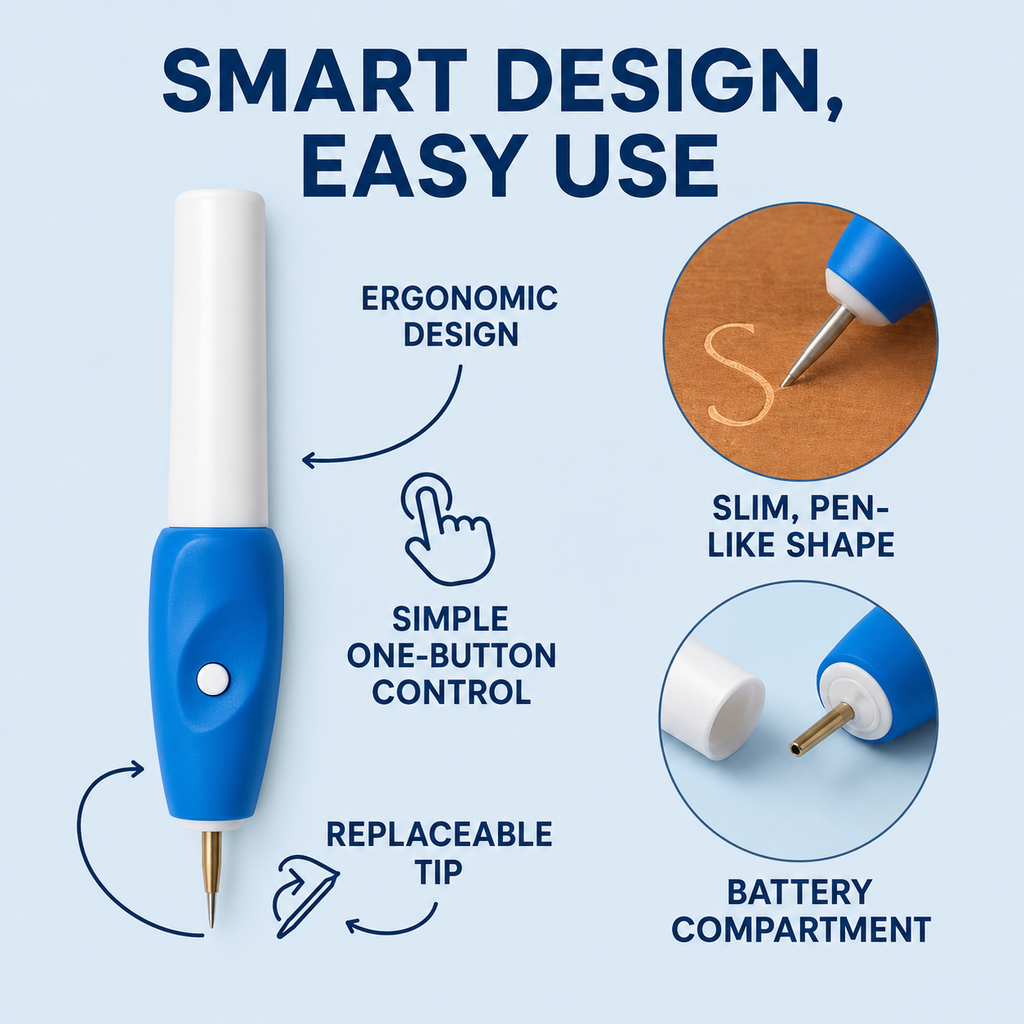 SMART DESIGN, EASY USE

ERGONOMIC DESIGN

SIMPLE ONE-BUTTON CONTROL

REPLACEABLE TIP

S

SLIM, PEN-LIKE SHAPE

BATTERY COMPARTMENT